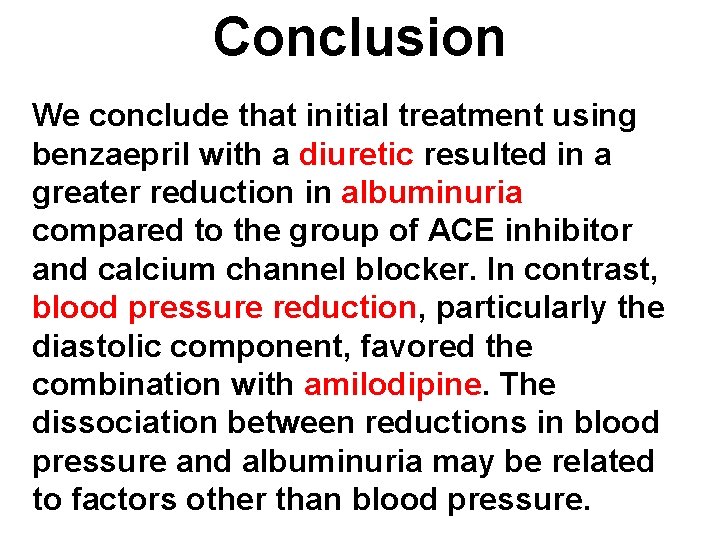 Conclusion

We conclude that initial treatment using benzaepril with a diuretic resulted in a greater reduction in albuminuria compared to the group of ACE inhibitor and calcium channel blocker. In contrast, blood pressure reduction, particularly the diastolic component, favored the combination with amilodipine. The dissociation between reductions in blood pressure and albuminuria may be related to factors other than blood pressure.